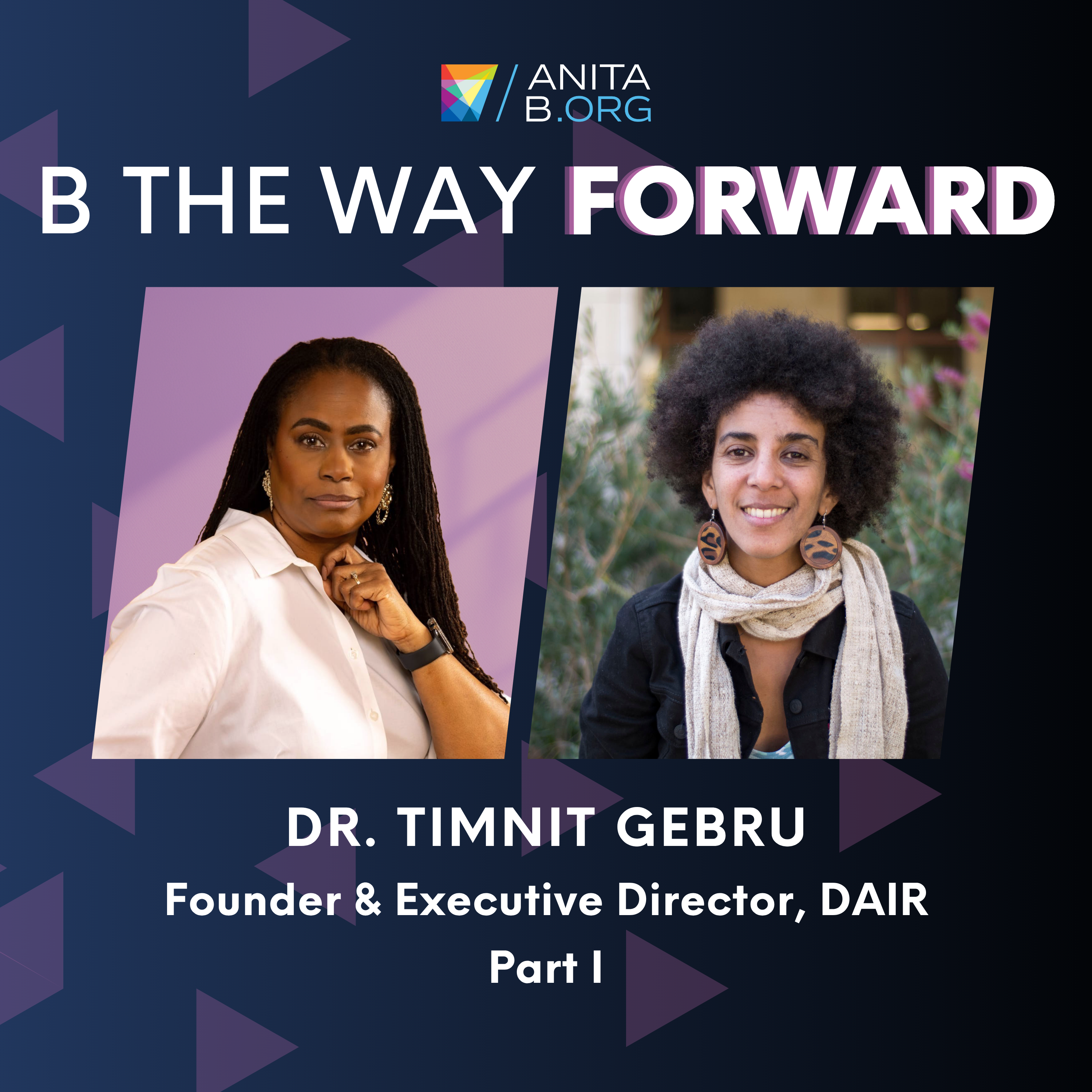 ANITA B.ORG

B THE WAY FORWARD

DR. TIMNIT GEBRU
Founder & Executive Director, DAIR
Part I